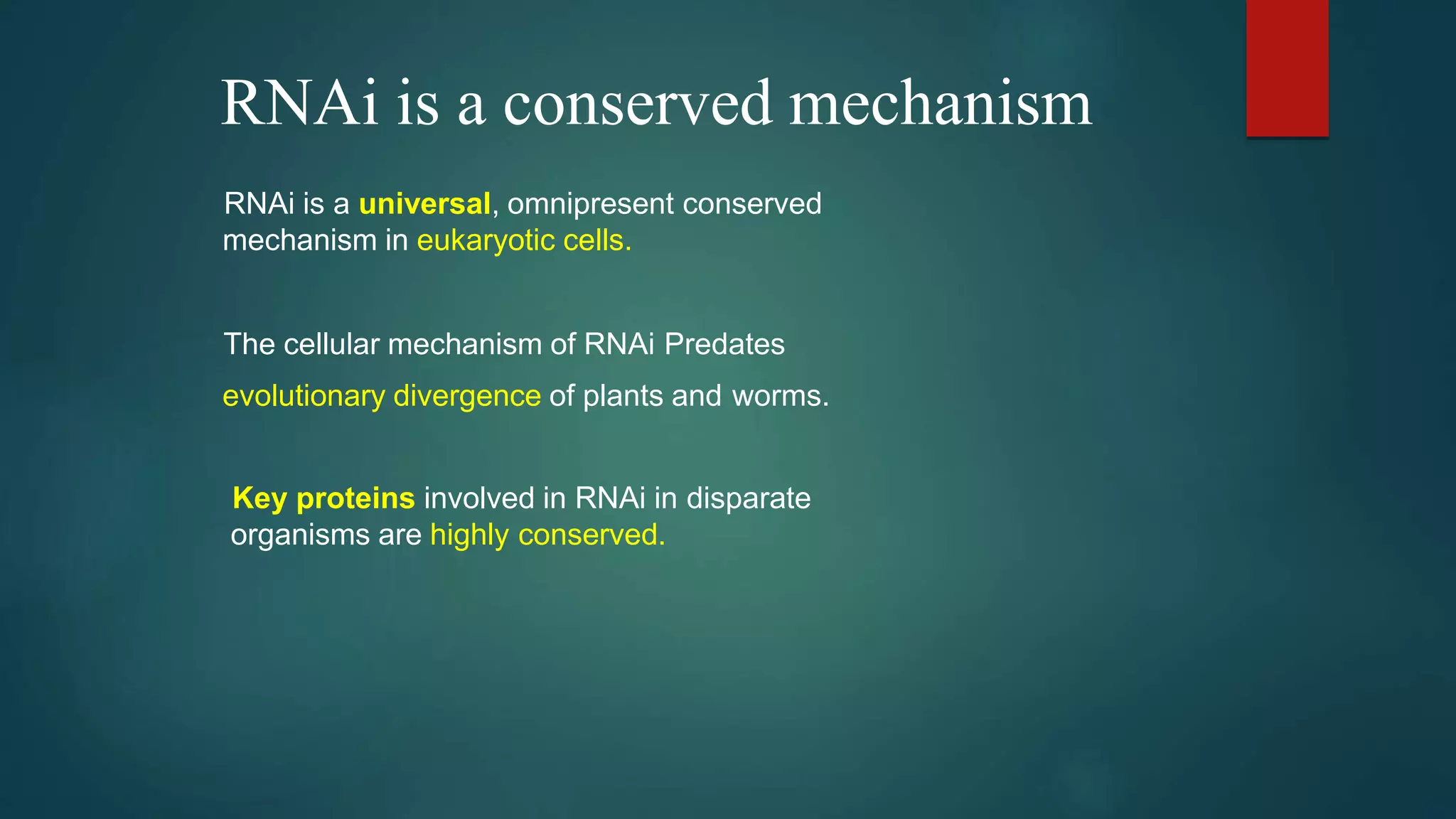 RNAi is a conserved mechanism

RNAi is a universal, omnipresent conserved mechanism in eukaryotic cells.

The cellular mechanism of RNAi Predates evolutionary divergence of plants and worms.

Key proteins involved in RNAi in disparate organisms are highly conserved.